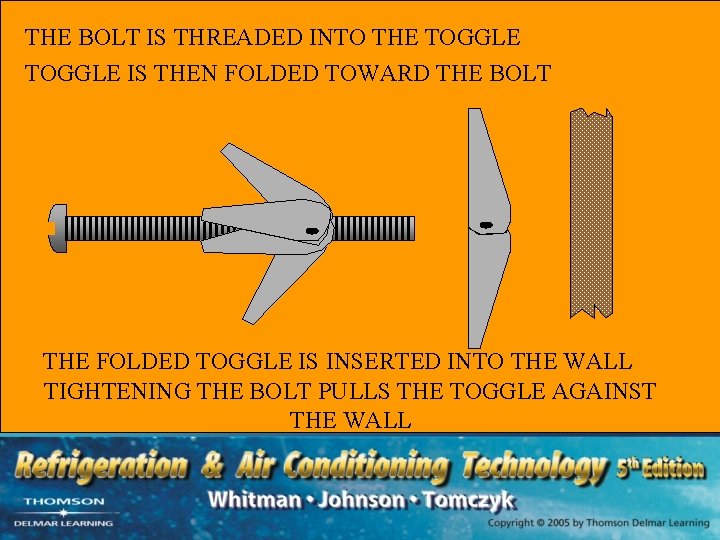 THE BOLT IS THREADED INTO THE TOGGLE

TOGGLE IS THEN FOLDED TOWARD THE BOLT

THE FOLDED TOGGLE IS INSERTED INTO THE WALL

TIGHTENING THE BOLT PULLS THE TOGGLE AGAINST THE WALL

Refrigeration & Air Conditioning Technology 5th Edition

Whitman • Johnson • Tomczyk

THOMSON

DELMAR LEARNING

Copyright © 2005 by Thomson Delmar Learning